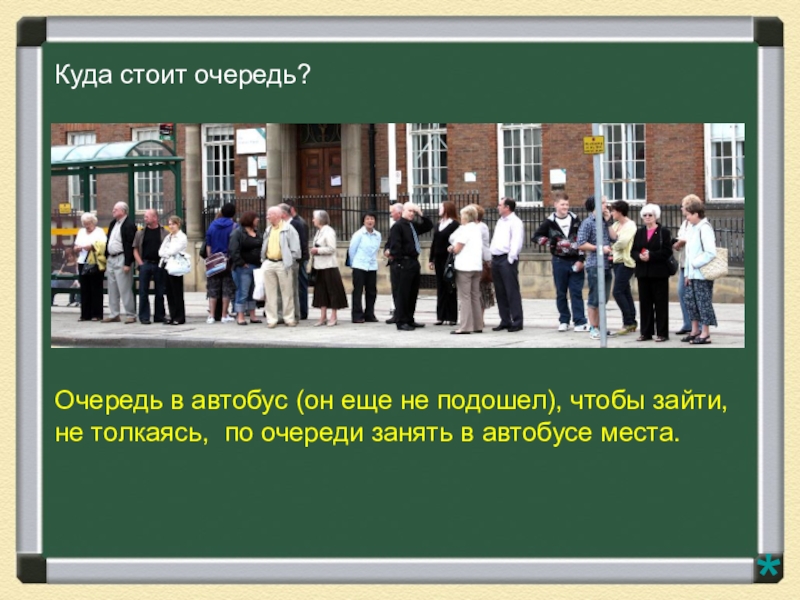 Куда стоит очередь?

Очередь в автобус (он еще не подошел), чтобы зайти, не толкаясь, по очереди занять в автобусе места.

*